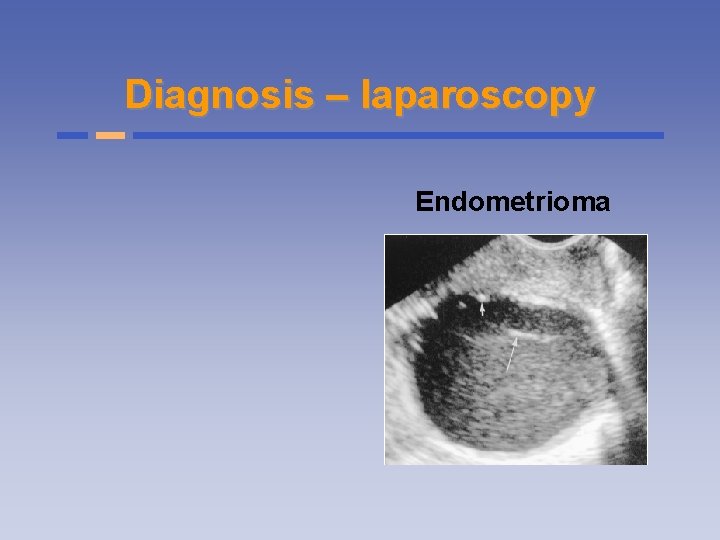 Diagnosis – laparoscopy

Endometrioma